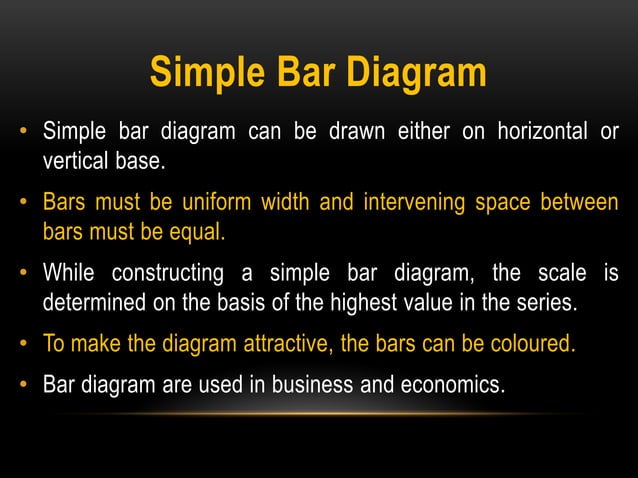 Simple Bar Diagram

• Simple bar diagram can be drawn either on horizontal or vertical base.

• Bars must be uniform width and intervening space between bars must be equal.

• While constructing a simple bar diagram, the scale is determined on the basis of the highest value in the series.

• To make the diagram attractive, the bars can be coloured.

• Bar diagram are used in business and economics.